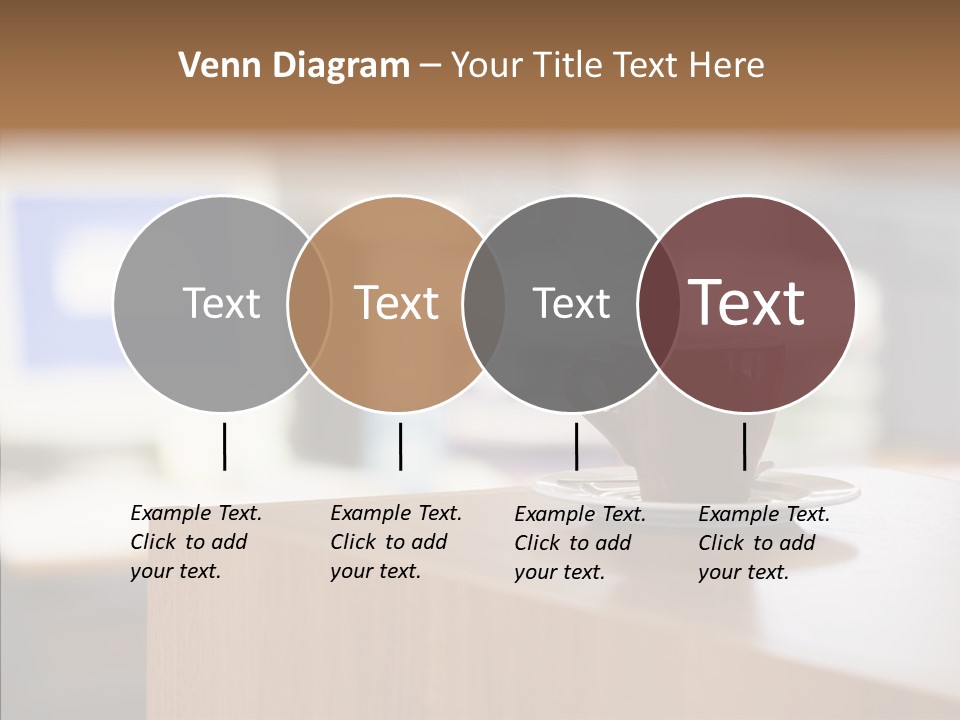 Venn Diagram – Your Title Text Here

Text

Text

Text

Text

Example Text. Click to add your text.

Example Text. Click to add your text.

Example Text. Click to add your text.

Example Text. Click to add your text.